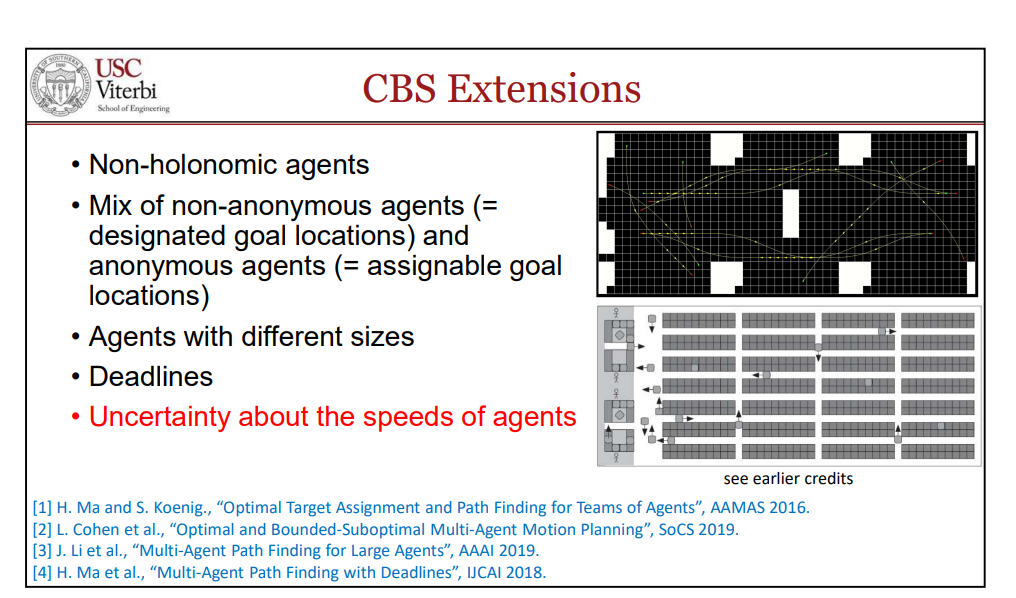 USC Viterbi
School of Engineering

CBS Extensions

• Non-holonomic agents
• Mix of non-anonymous agents (= designated goal locations) and anonymous agents (= assignable goal locations)
• Agents with different sizes
• Deadlines
• Uncertainty about the speeds of agents

see earlier credits

[1] H. Ma and S. Koenig., “Optimal Target Assignment and Path Finding for Teams of Agents”, AAMAS 2016.
[2] L. Cohen et al., “Optimal and Bounded-Suboptimal Multi-Agent Motion Planning”, SoCS 2019.
[3] J. Li et al., “Multi-Agent Path Finding for Large Agents”, AAAI 2019.
[4] H. Ma et al., “Multi-Agent Path Finding with Deadlines”, IJCAI 2018.